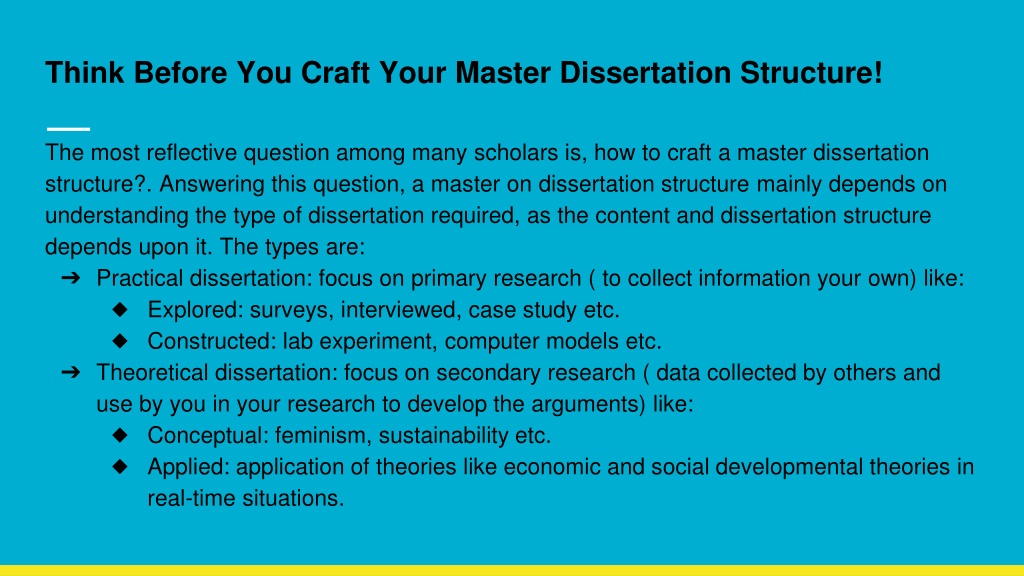 Think Before You Craft Your Master Dissertation Structure!

The most reflective question among many scholars is, how to craft a master dissertation structure?. Answering this question, a master on dissertation structure mainly depends on understanding the type of dissertation required, as the content and dissertation structure depends upon it. The types are:

➔ Practical dissertation: focus on primary research ( to collect information your own) like:
◆ Explored: surveys, interviewed, case study etc.
◆ Constructed: lab experiment, computer models etc.
➔ Theoretical dissertation: focus on secondary research ( data collected by others and use by you in your research to develop the arguments) like:
◆ Conceptual: feminism, sustainability etc.
◆ Applied: application of theories like economic and social developmental theories in real-time situations.